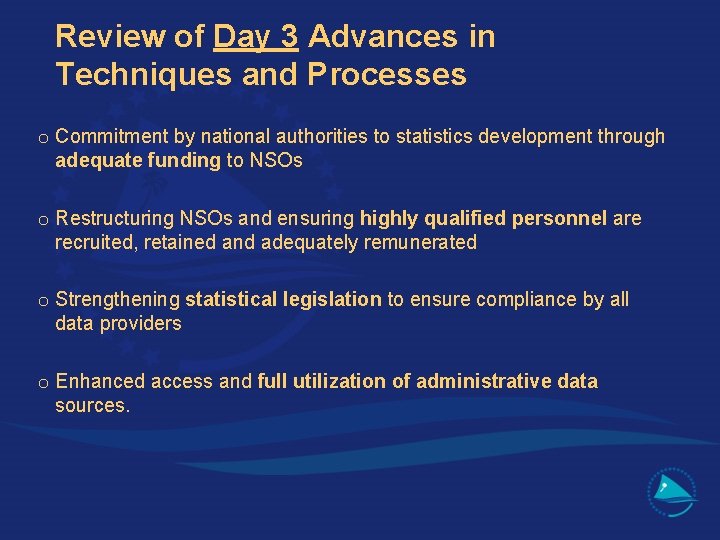 Review of Day 3 Advances in Techniques and Processes

o Commitment by national authorities to statistics development through adequate funding to NSOs

o Restructuring NSOs and ensuring highly qualified personnel are recruited, retained and adequately remunerated

o Strengthening statistical legislation to ensure compliance by all data providers

o Enhanced access and full utilization of administrative data sources.